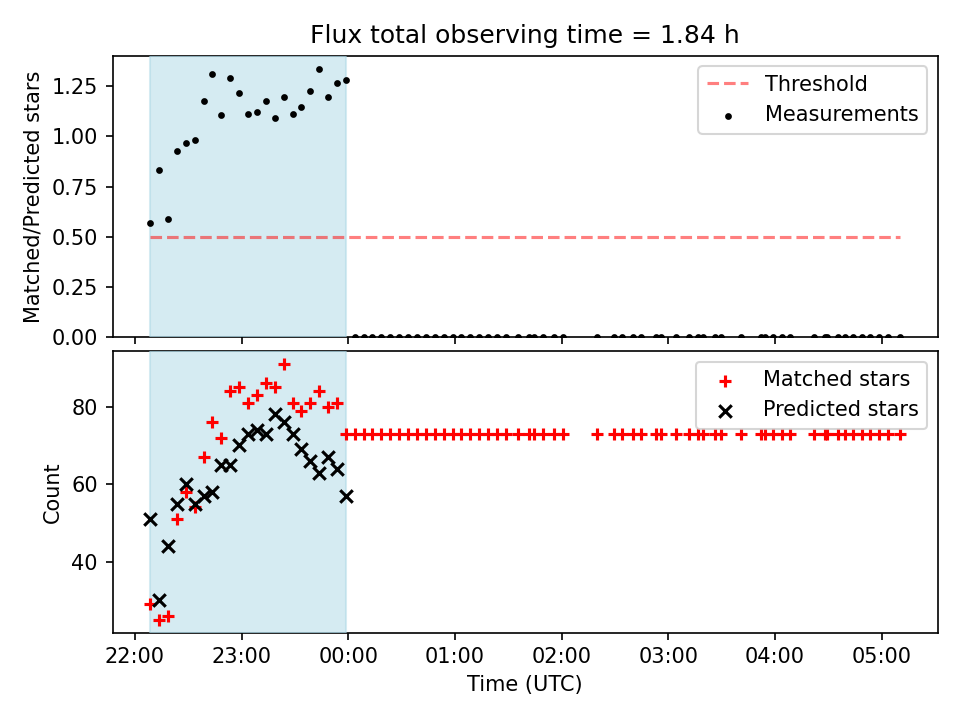 Flux total observing time = 1.84 h

Matched/Predicted stars

1.25
1.00
0.75
0.50
0.25
0.00

Threshold
Measurements

Count

80
60
40

Matched stars
Predicted stars

22:00
23:00
00:00
01:00
02:00
03:00
04:00
05:00

Time (UTC)